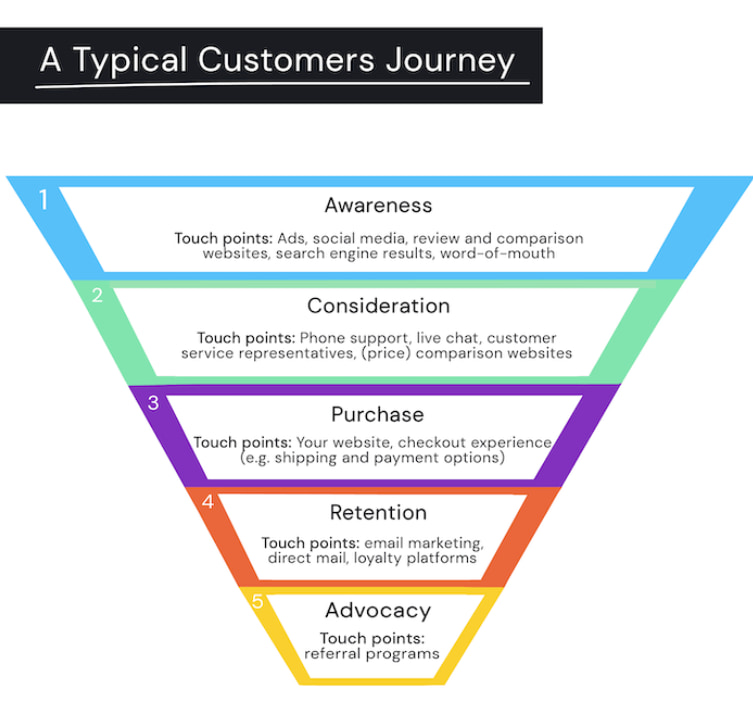 A Typical Customers Journey

1
Awareness

Touch points: Ads, social media, review and comparison websites, search engine results, word-of-mouth

2
Consideration

Touch points: Phone support, live chat, customer service representatives, (price) comparison websites

3
Purchase

Touch points: Your website, checkout experience (e.g. shipping and payment options)

4
Retention

Touch points: email marketing, direct mail, loyalty platforms

5
Advocacy

Touch points: referral programs